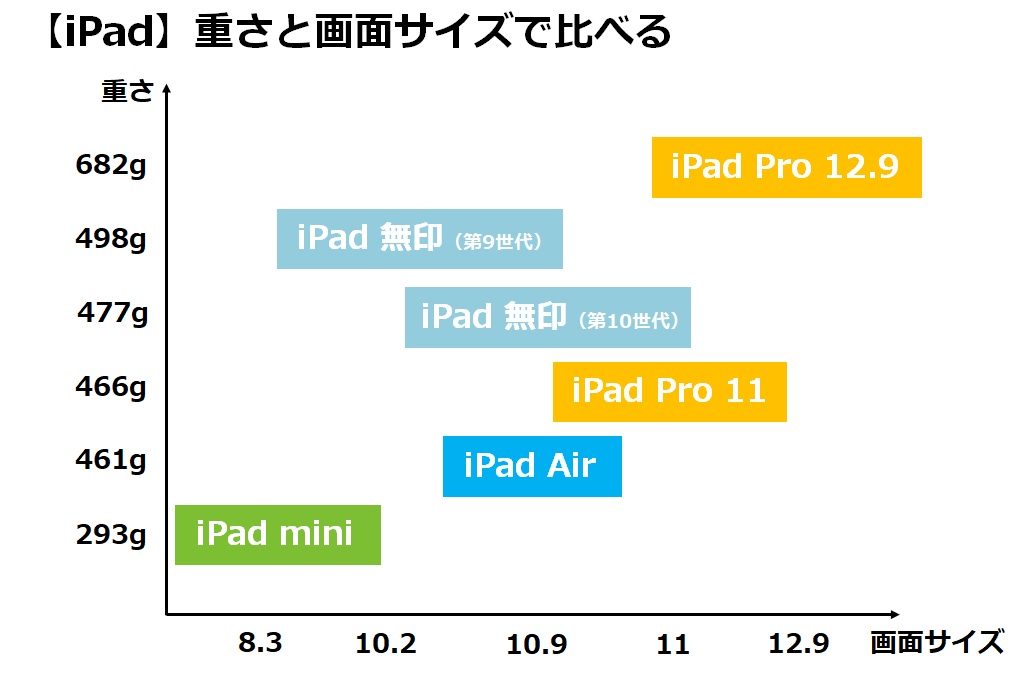 【iPad】重さと画面サイズで比べる

重さ

682g
498g
477g
466g
461g
293g

iPad Pro 12.9
iPad 無印（第9世代）
iPad 無印（第10世代）
iPad Pro 11
iPad Air
iPad mini

8.3
10.2
10.9
11
12.9
画面サイズ